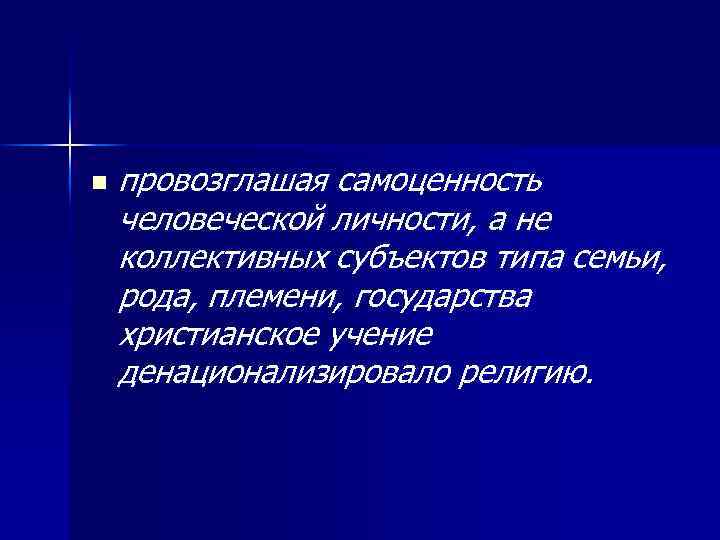 провозглашая самоценность человеческой личности, а не коллективных субъектов типа семьи, рода, племени, государства христианское учение денационализировало религию.